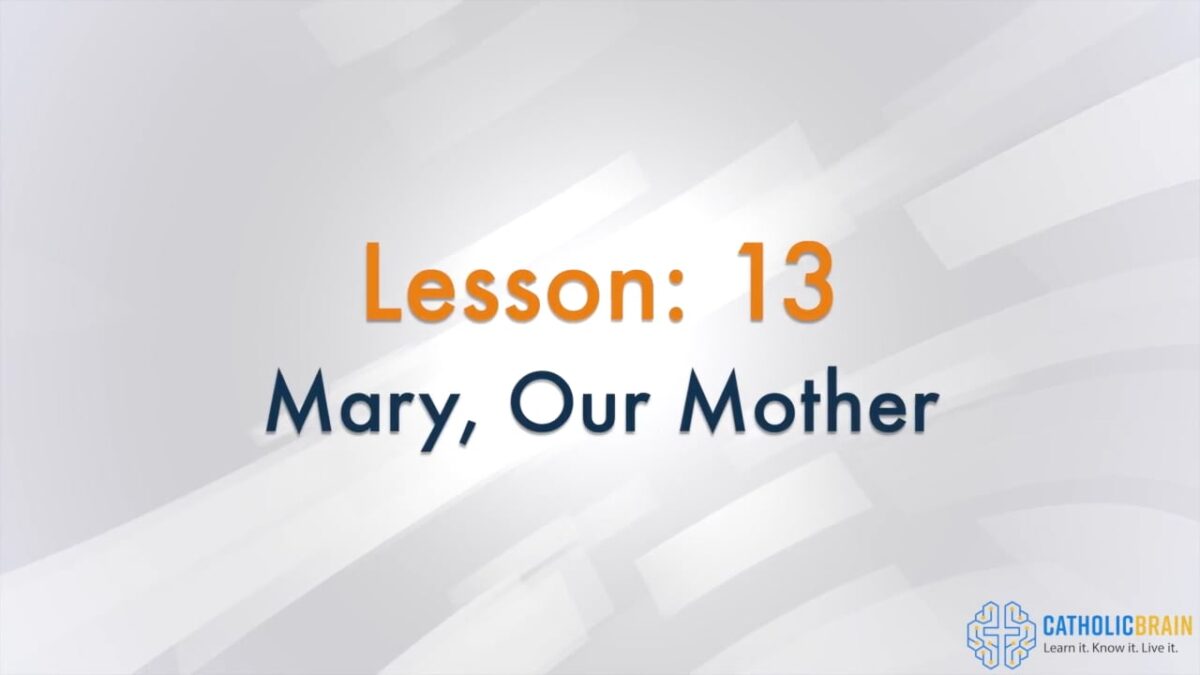 Lesson: 13
Mary, Our Mother

CATHOLICBRAIN
Learn it. Know it. Live it.